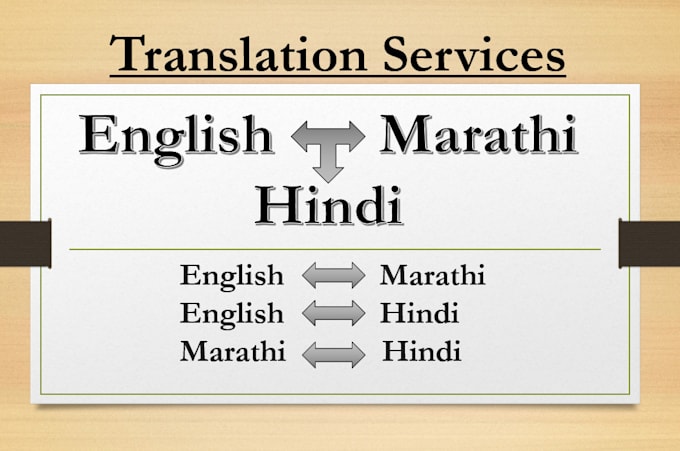 Translation Services

English Marathi
Hindi

English Marathi
English Hindi
Marathi Hindi